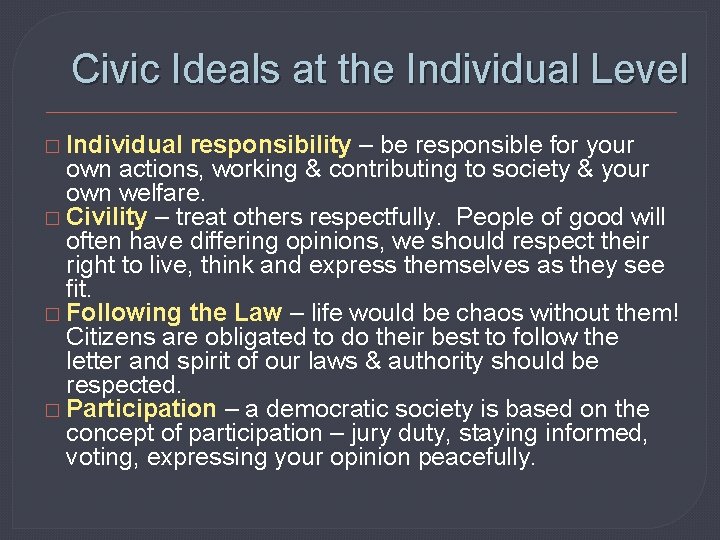 Civic Ideals at the Individual Level

□ Individual responsibility – be responsible for your own actions, working & contributing to society & your own welfare.

□ Civility – treat others respectfully. People of good will often have differing opinions, we should respect their right to live, think and express themselves as they see fit.

□ Following the Law – life would be chaos without them! Citizens are obligated to do their best to follow the letter and spirit of our laws & authority should be respected.

□ Participation – a democratic society is based on the concept of participation – jury duty, staying informed, voting, expressing your opinion peacefully.